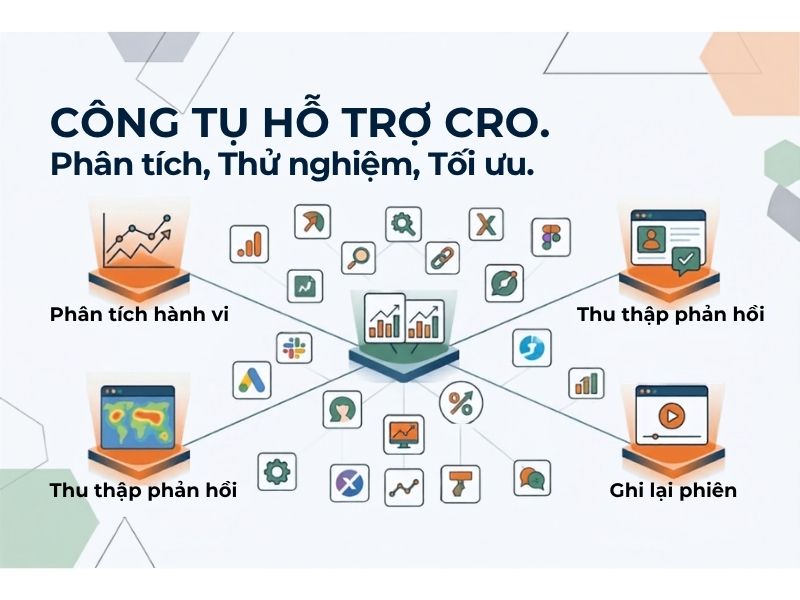 CÔNG TỤ HỖ TRỢ CRO.
Phân tích, Thử nghiệm, Tối ưu.

Phân tích hành vi

Thu thập phản hồi

Thu thập phản hồi

Ghi lại phiên